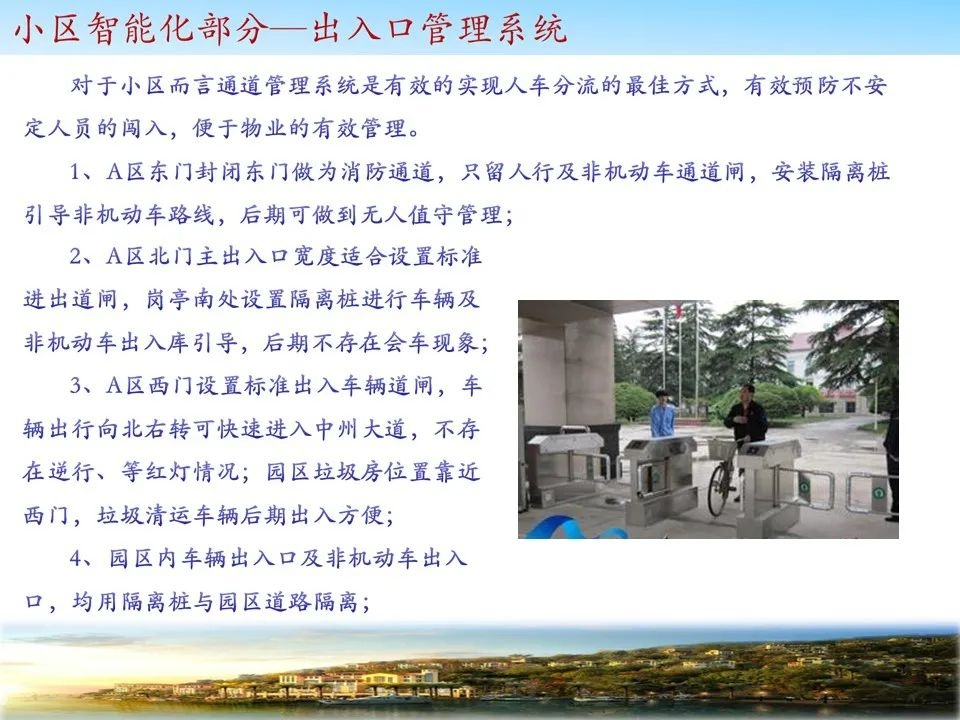 小区智能化部分—出入口管理系统

对于小区而言通道管理系统是有效的实现人车分流的最佳方式，有效预防不安定人员的闯入，便于物业的有效管理。

1、A区东门封闭东门做为消防通道，只留人行及非机动车通道闸，安装隔离桩引导非机动车路线，后期可做到无人值守管理；

2、A区北门主出入口宽度适合设置标准进出道闸，岗亭南处设置隔离桩进行车辆及非机动车出入库引导，后期不存在会车现象；

3、A区西门设置标准出入车辆道闸，车辆出行向北右转可快速进入中州大道，不存在逆行、等红灯情况；园区垃圾房位置靠近西门，垃圾清运车辆后期出入方便；

4、园区内车辆出入口及非机动车出入口，均用隔离桩与园区道路隔离；